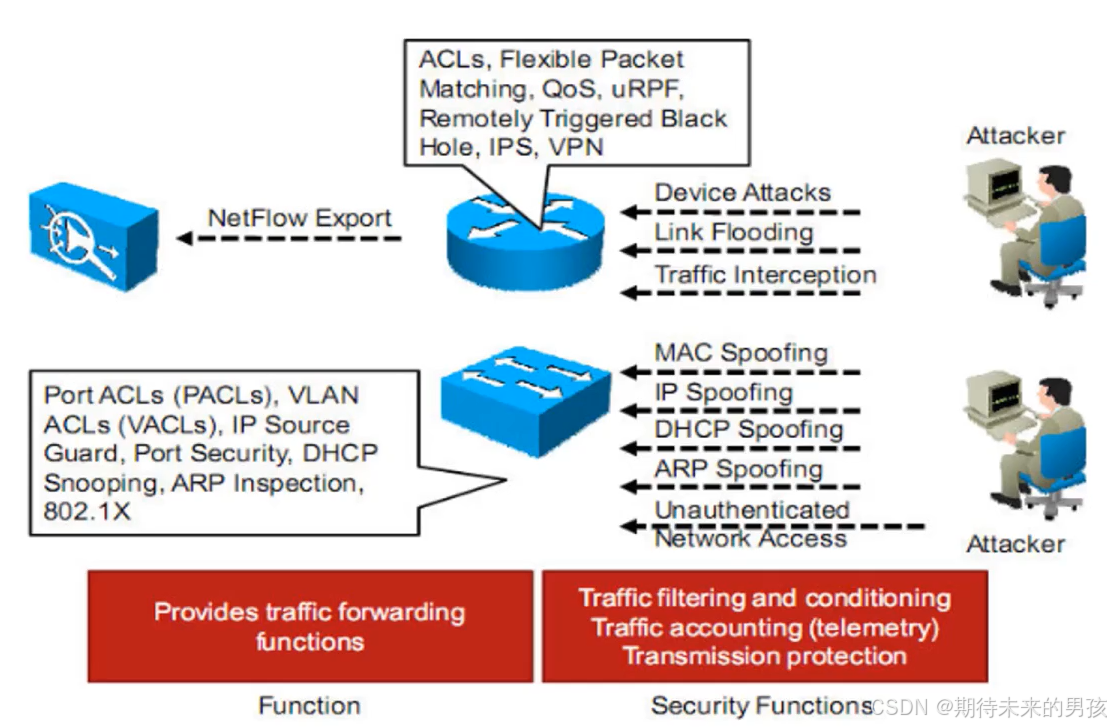 ACLs, Flexible Packet Matching, QoS, uRPF, Remotely Triggered Black Hole, IPS, VPN

Attacker

NetFlow Export

Device Attacks

Link Flooding

Traffic Interception

MAC Spoofing

IP Spoofing

DHCP Spoofing

ARP Spoofing

Unauthenticated Network Access

Port ACLs (PACLs), VLAN ACLs (VACLs), IP Source Guard, Port Security, DHCP Snooping, ARP Inspection, 802.1X

Attacker

Provides traffic forwarding functions

Traffic filtering and conditioning
Traffic accounting (telemetry)
Transmission protection

Function

Security Functions

CSDN @期待未来的男孩